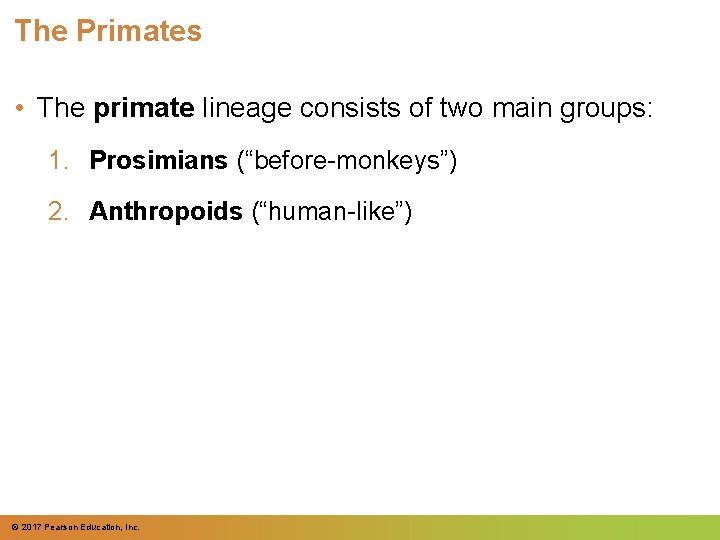 The Primates

• The primate lineage consists of two main groups:

1. Prosimians (“before-monkeys”)

2. Anthropoids (“human-like”)

© 2017 Pearson Education, Inc.